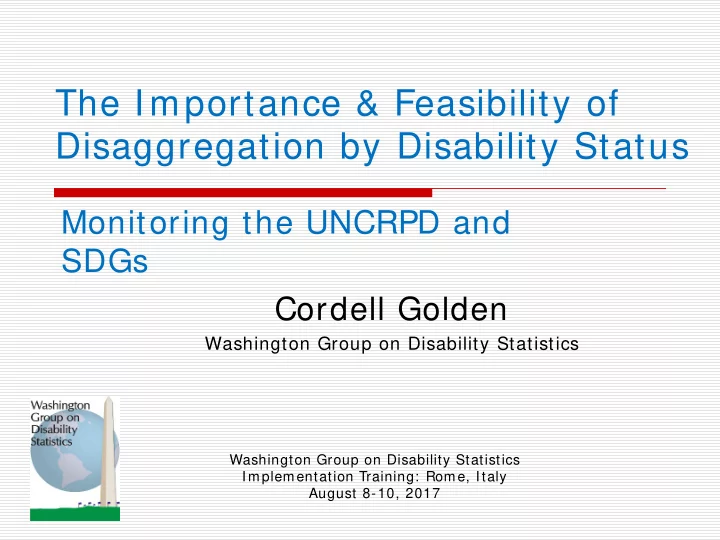 The Importance & Feasibility of Disaggregation by Disability Status

Monitoring the UNCRPD and SDGs

Cordell Golden

Washington Group on Disability Statistics

Washington Group on Disability Statistics

Washington Group on Disability Statistics
Implementation Training: Rome, Italy
August 8-10, 2017